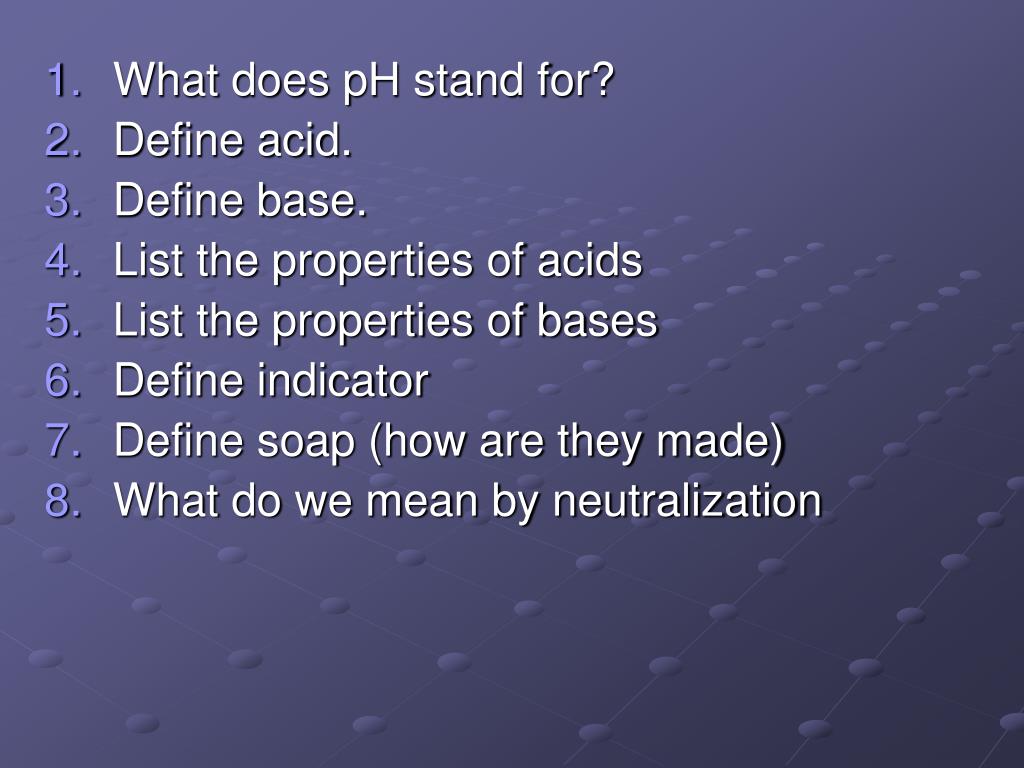 1. What does pH stand for?
2. Define acid.
3. Define base.
4. List the properties of acids
5. List the properties of bases
6. Define indicator
7. Define soap (how are they made)
8. What do we mean by neutralization